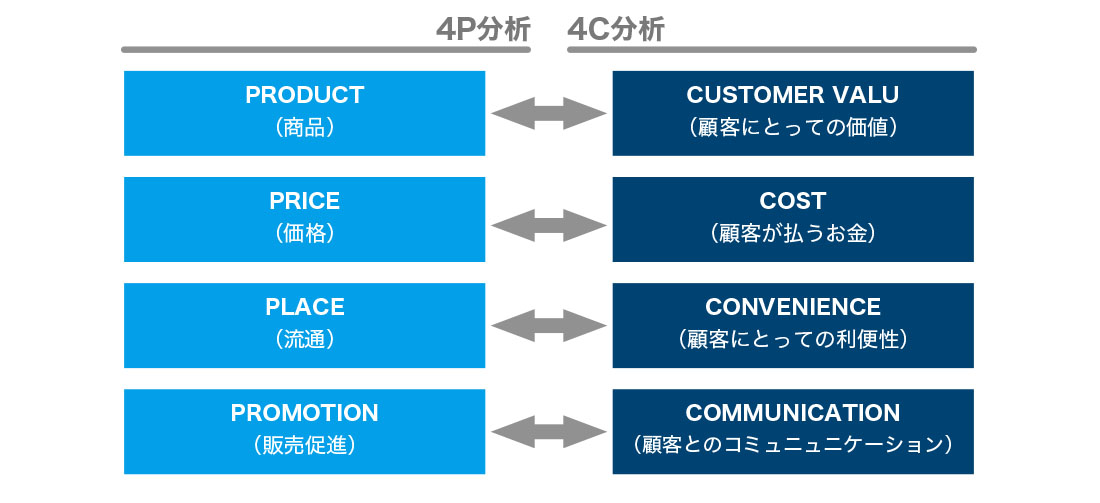 4P分析

PRODUCT
（商品）

PRICE
（価格）

PLACE
（流通）

PROMOTION
（販売促進）

4C分析

CUSTOMER VALU
（顧客にとっての価値）

COST
（顧客が払うお金）

CONVENIENCE
（顧客にとっての利便性）

COMMUNICATION
（顧客とのコミュニュニケーション）